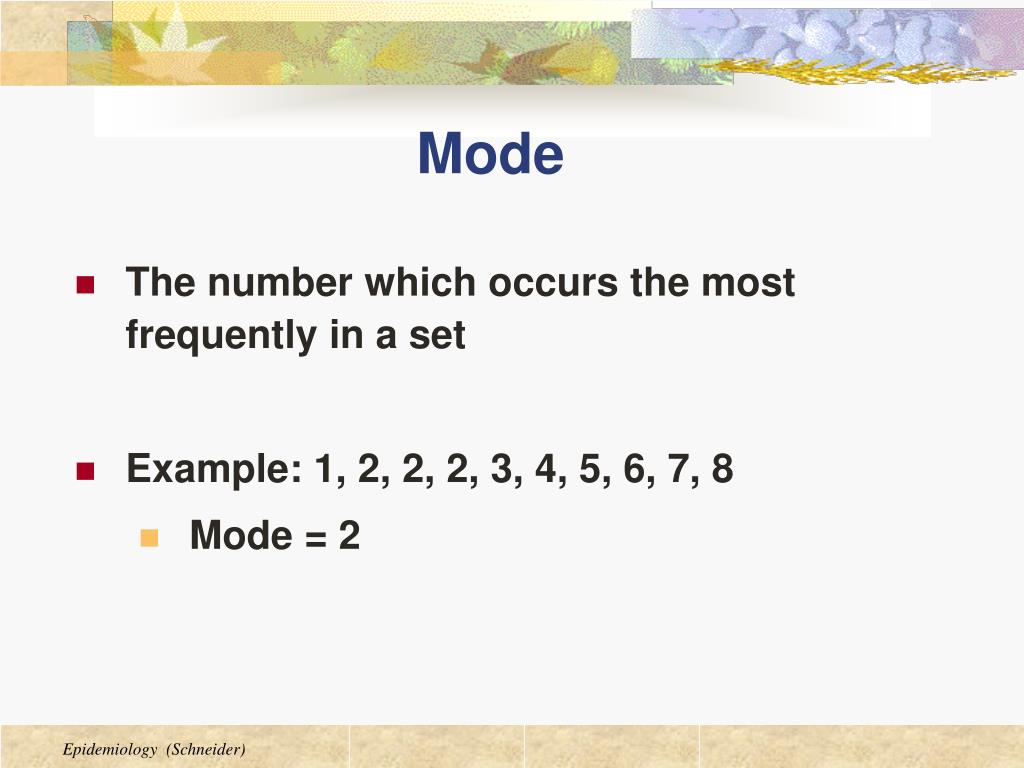 Mode

The number which occurs the most frequently in a set

Example: 1, 2, 2, 2, 3, 4, 5, 6, 7, 8

Mode = 2

Epidemiology (Schneider)